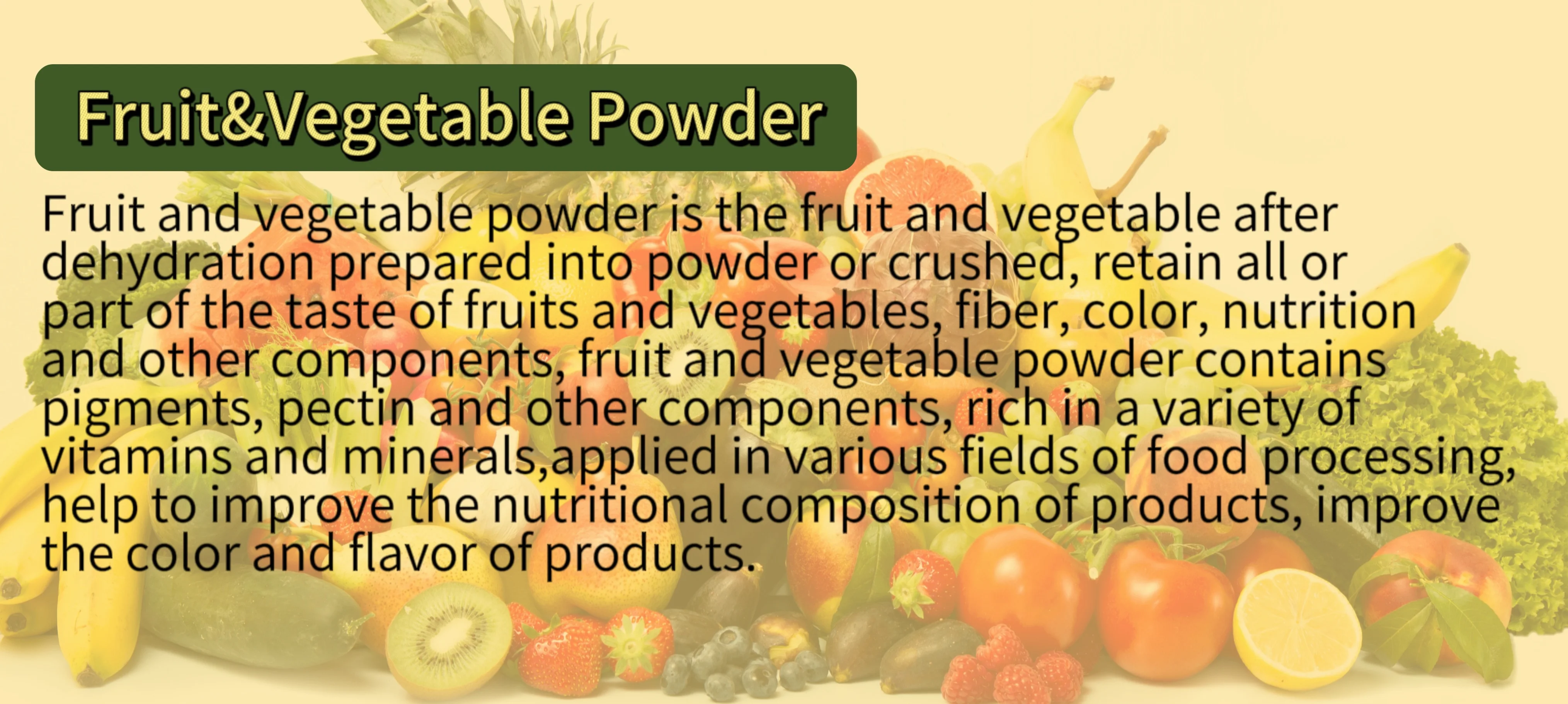 Fruit&Vegetable Powder

Fruit and vegetable powder is the fruit and vegetable after dehydration prepared into powder or crushed, retain all or part of the taste of fruits and vegetables, fiber, color, nutrition and other components, fruit and vegetable powder contains pigments, pectin and other components, rich in a variety of vitamins and minerals,applied in various fields of food processing, help to improve the nutritional composition of products, improve the color and flavor of products.